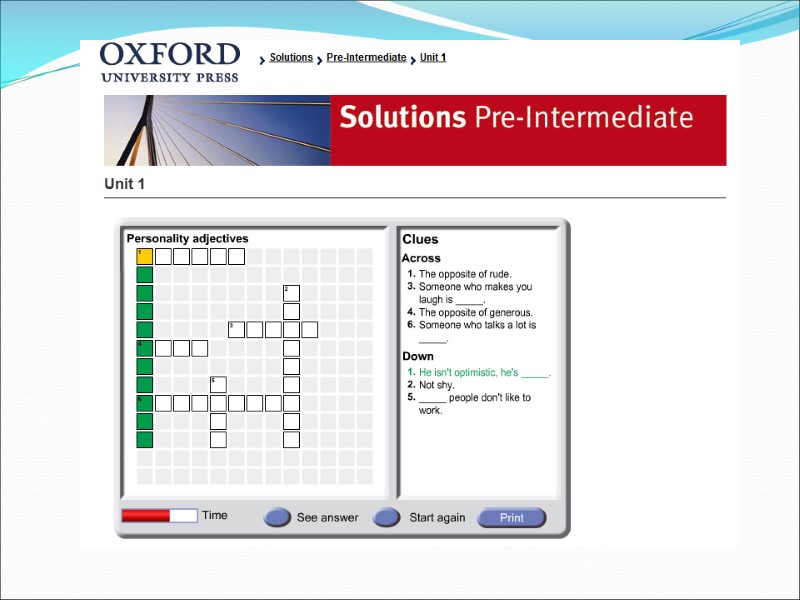 OXFORD
UNIVERSITY PRESS

Solutions Pre-Intermediate Unit 1

Solutions Pre-Intermediate

Unit 1

Personality adjectives

1
2
3
4
5
6

Clues

Across
1. The opposite of rude.
3. Someone who makes you laugh is _____.
4. The opposite of generous.
6. Someone who talks a lot is _____.

Down
1. He isn't optimistic, he's _____.
2. Not shy.
5. _____ people don't like to work.

Time
See answer
Start again
Print